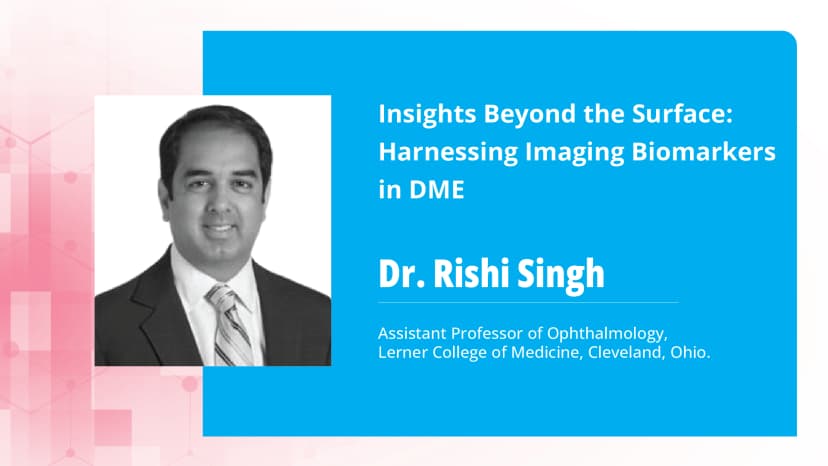 Insights Beyond the Surface: Harnessing Imaging Biomarkers in DME

Dr. Rishi Singh

Assistant Professor of Ophthalmology, Lerner College of Medicine, Cleveland, Ohio.